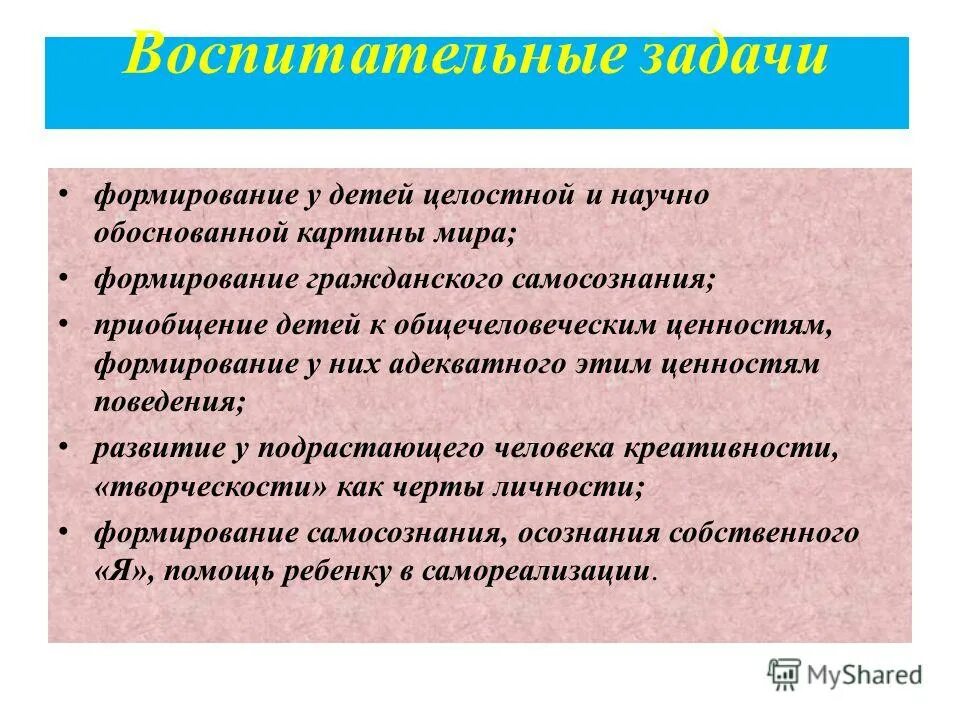 Воспитательные задачи

• формирование у детей целостной и научно обоснованной картины мира;

• формирование гражданского самосознания;

• приобщение детей к общечеловеческим ценностям, формирование у них адекватного этим ценностям поведения;

• развитие у подрастающего человека креативности, «творческости» как черты личности;

• формирование самосознания, осознания собственного «Я», помощь ребенку в самореализации.

MyShared